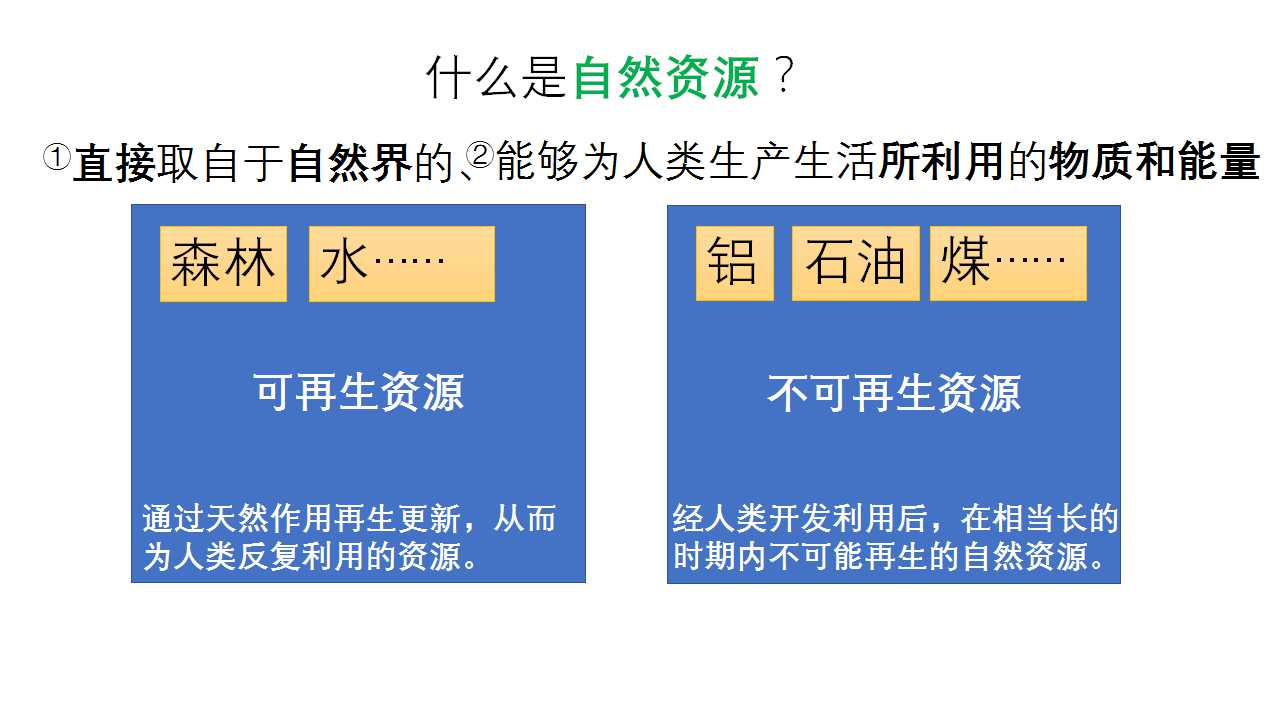 什么是自然资源？

①直接取自于自然界的、②能够为人类生产生活所利用的物质和能量

森林 水……

可再生资源

通过天然作用再生更新，从而为人类反复利用的资源。

铝 石油 煤……

不可再生资源

经人类开发利用后，在相当长的时期内不可能再生的自然资源。